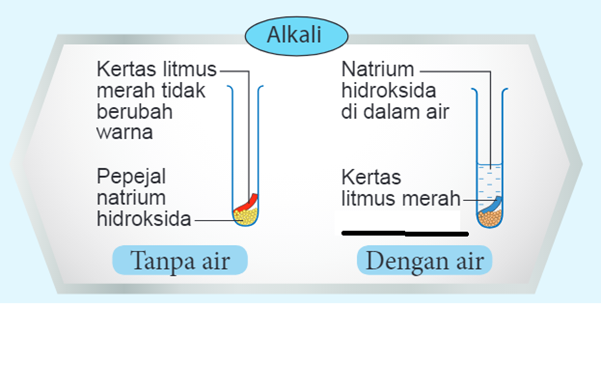 Alkali

Kertas litmus merah tidak berubah warna

Pepejal natrium hidroksida

Tanpa air

Natrium hidroksida di dalam air

Kertas litmus merah

Dengan air